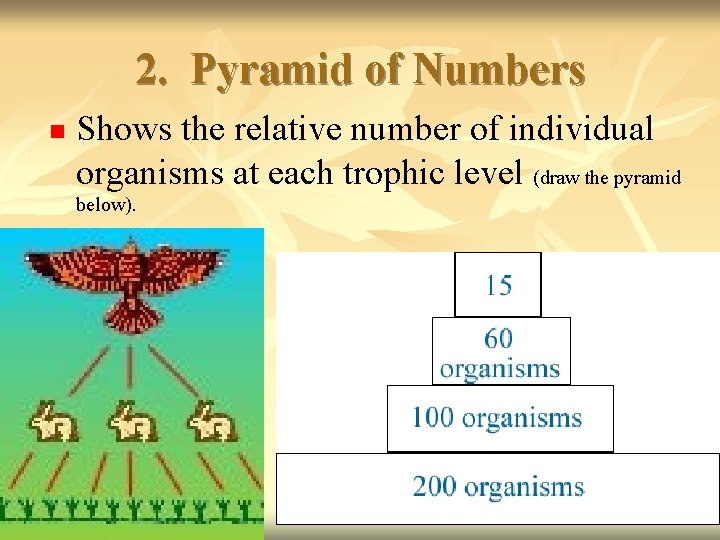 2. Pyramid of Numbers

Shows the relative number of individual organisms at each trophic level (draw the pyramid below).

15

60 organisms

100 organisms

200 organisms